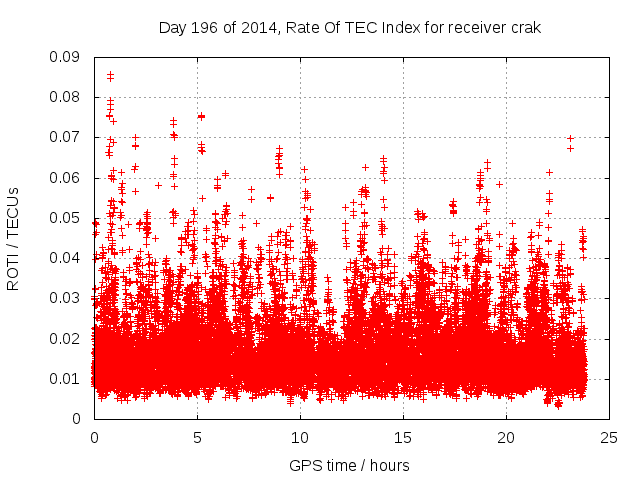 Day 196 of 2014, Rate Of TEC Index for receiver crak

ROTI / TECUs

0.09
0.08
0.07
0.06
0.05
0.04
0.03
0.02
0.01
0

0
5
10
15
20
25

GPS time / hours